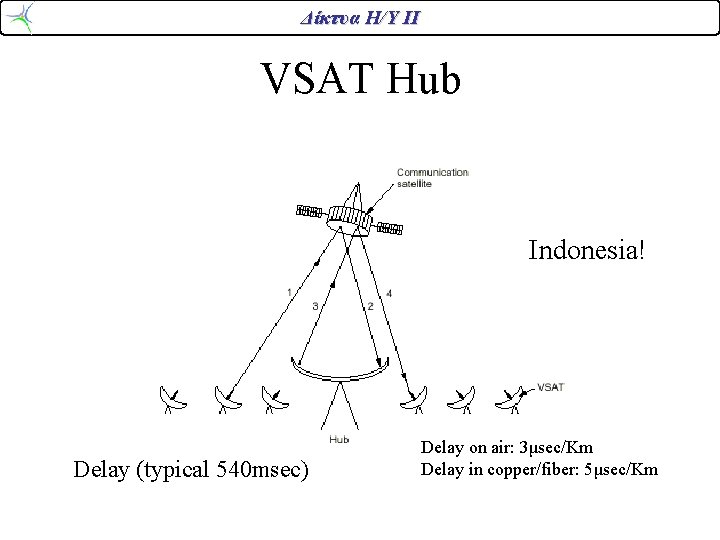 Δίκτυα Η/Υ ΙΙ

VSAT Hub

Communication satellite

Indonesia!

1

3

2

4

VSAT

Hub

Delay (typical 540msec)

Delay on air: 3μsec/Km
Delay in copper/fiber: 5μsec/Km